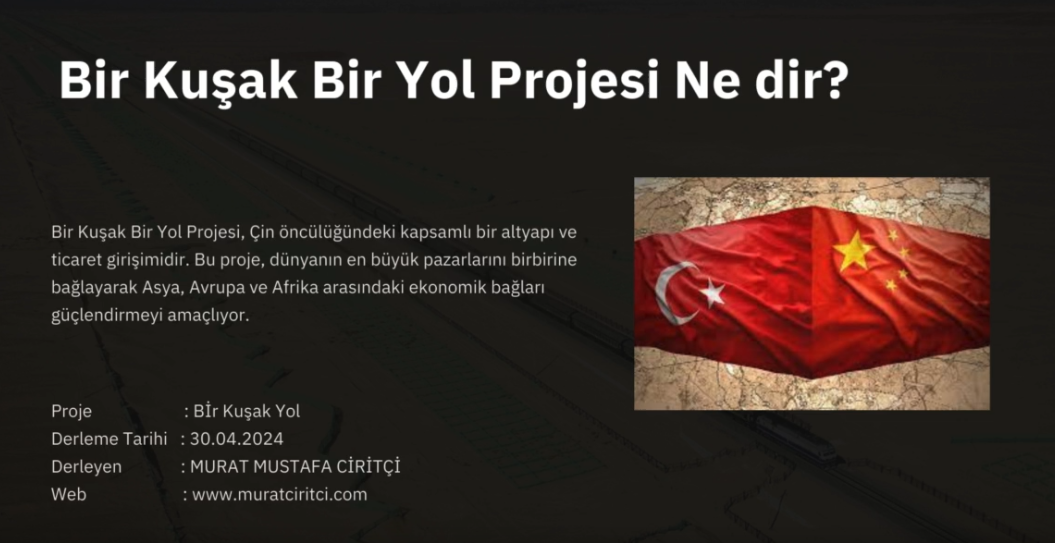 Bir Kuşak Bir Yol Projesi Ne dir?

Bir Kuşak Bir Yol Projesi, Çin öncülüğündeki kapsamlı bir altyapı ve ticaret girişimidir. Bu proje, dünyanın en büyük pazarlarını birbirine bağlayarak Asya, Avrupa ve Afrika arasındaki ekonomik bağları güçlendirmeyi amaçlıyor.

Proje : Bİr Kuşak Yol
Derleme Tarihi : 30.04.2024
Derleyen : MURAT MUSTAFA CİRİTÇİ
Web : www.muratciritci.com